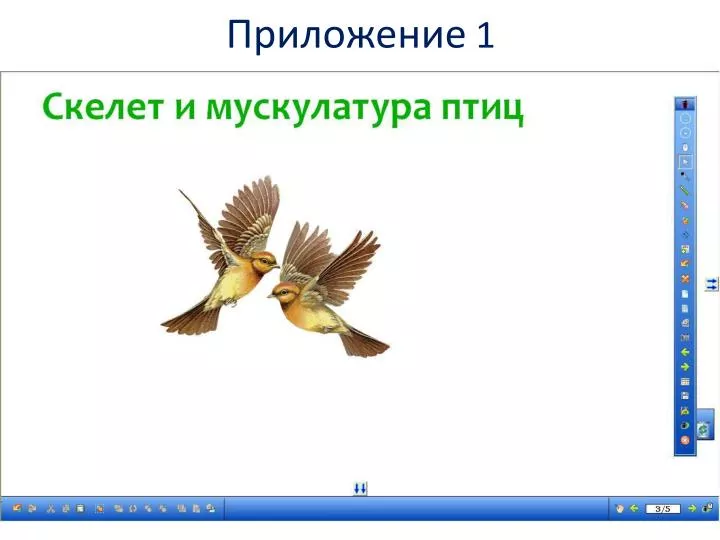 Приложение 1

Скелет и мускулатура птиц

3/5